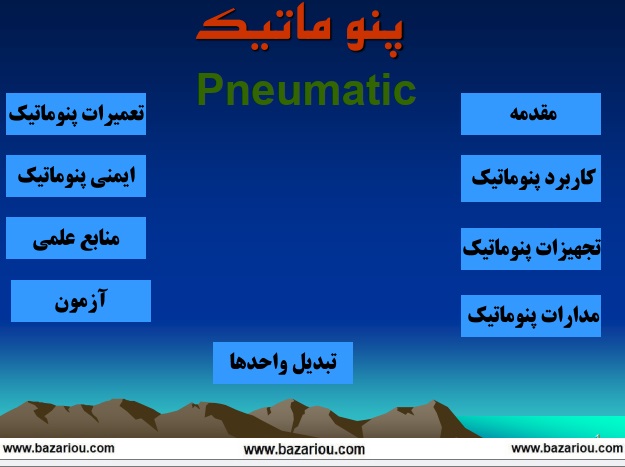 پنو ماتیک

Pneumatic

مقدمه

کاربرد پنوماتیک

تجهیزات پنوماتیک

مدارات پنوماتیک

تعمیرات پنوماتیک

ایمنی پنوماتیک

منابع علمی

آزمون

تبدیل واحدها

www.bazariou.com www.bazariou.com www.bazariou.com